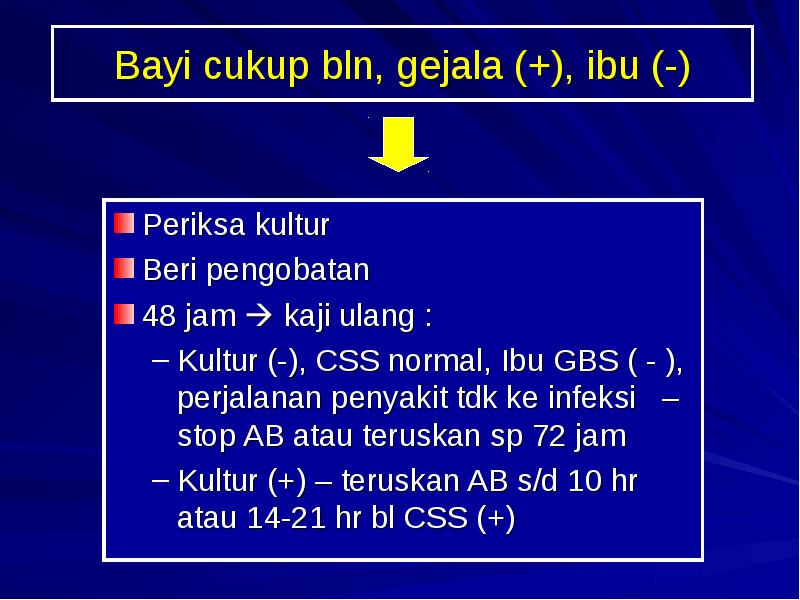 Bayi cukup bln, gejala (+), ibu (-)

Periksa kultur

Beri pengobatan

48 jam → kaji ulang :

– Kultur (-), CSS normal, Ibu GBS ( - ), perjalanan penyakit tdk ke infeksi – stop AB atau teruskan sp 72 jam

– Kultur (+) – teruskan AB s/d 10 hr atau 14-21 hr bl CSS (+)